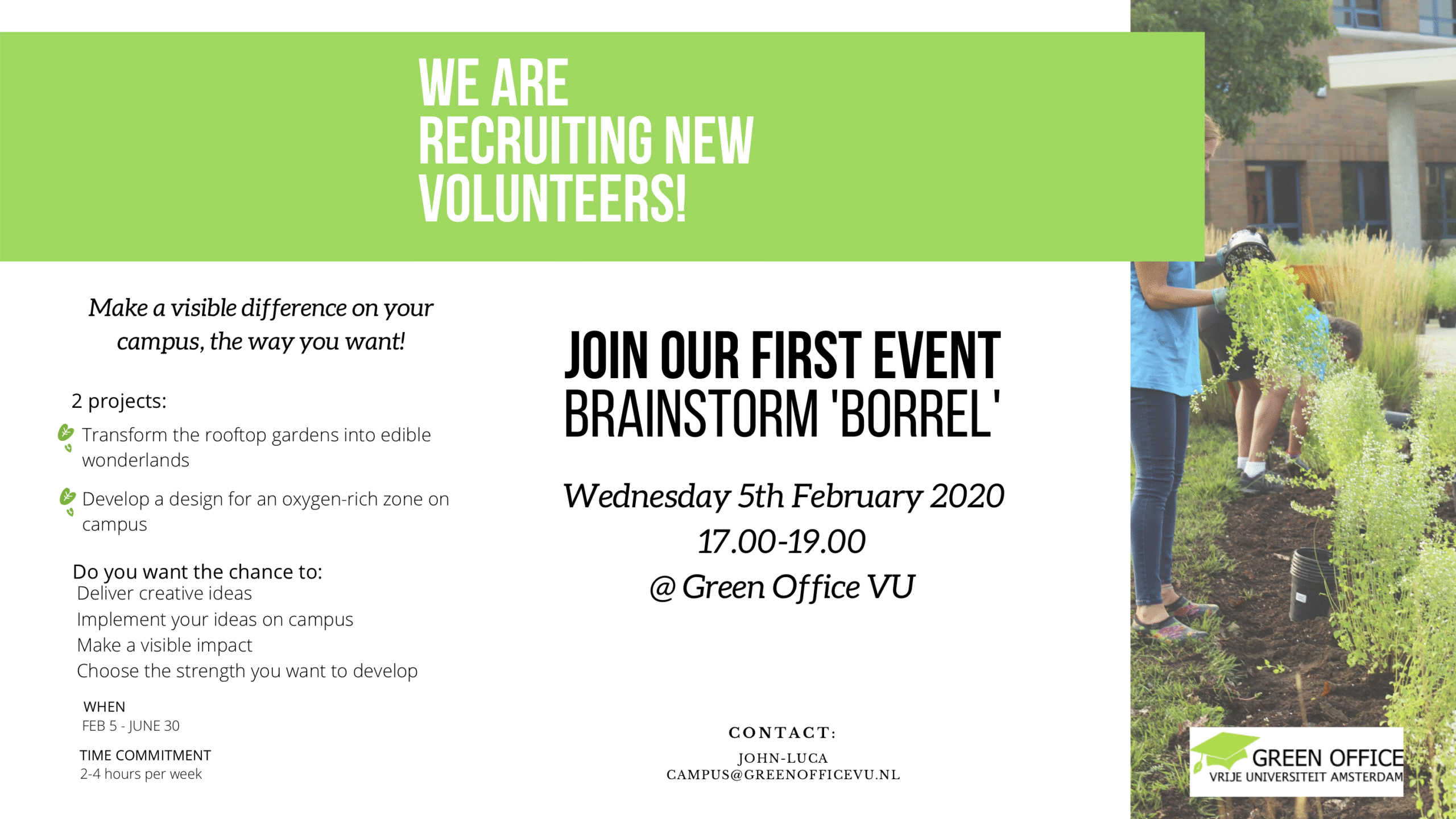 WE ARE RECRUITING NEW VOLUNTEERS!

Make a visible difference on your campus, the way you want!

2 projects:

Transform the rooftop gardens into edible wonderlands

Develop a design for an oxygen-rich zone on campus

Do you want the chance to:
Deliver creative ideas
Implement your ideas on campus
Make a visible impact
Choose the strength you want to develop

WHEN
FEB 5 - JUNE 30

TIME COMMITMENT
2-4 hours per week

JOIN OUR FIRST EVENT
BRAINSTORM 'BORREL'

Wednesday 5th February 2020
17.00-19.00
@ Green Office VU

CONTACT:
JOHN-LUCA
CAMPUS@GREENOFFICEVU.NL

GREEN OFFICE
VRIJE UNIVERSITEIT AMSTERDAM